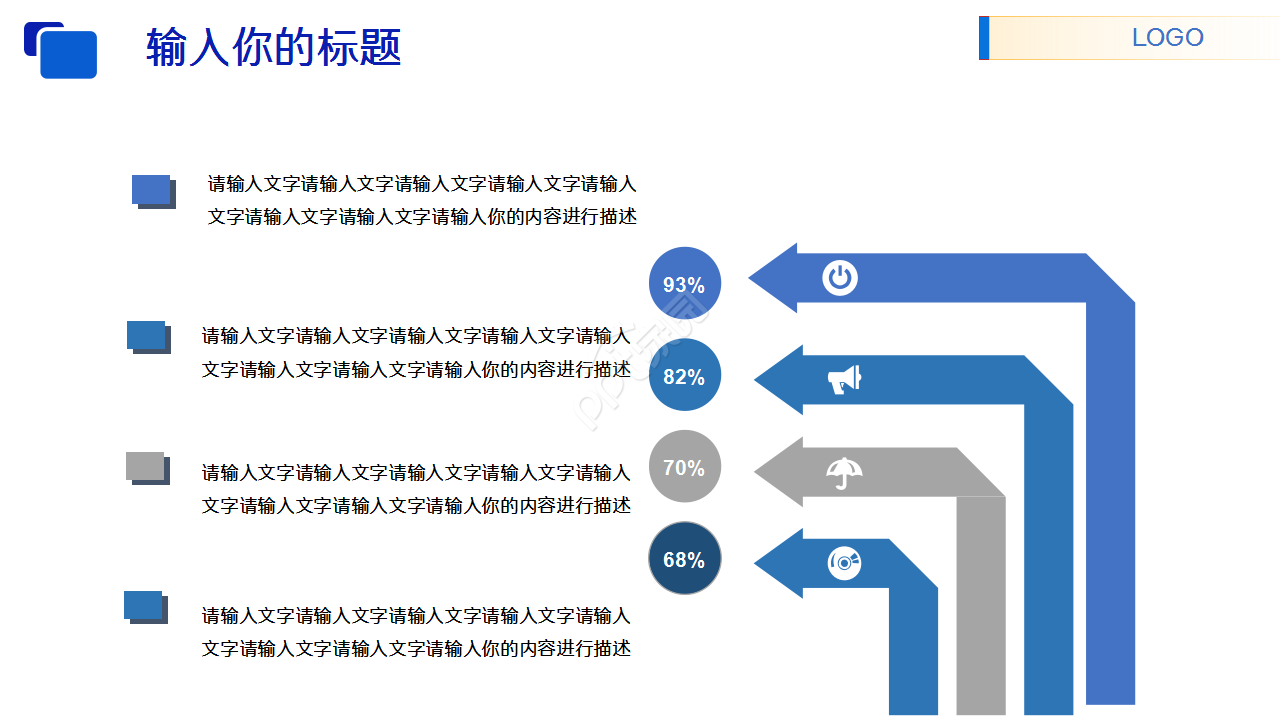 输入你的标题

LOGO

请输人文字请输人文字请输人文字请输人文字请输人文字请输人文字请输人文字请输人你的内容进行描述

请输人文字请输人文字请输人文字请输人文字请输人文字请输人文字请输人文字请输人你的内容进行描述

请输人文字请输人文字请输人文字请输人文字请输人文字请输人文字请输人文字请输人你的内容进行描述

请输人文字请输人文字请输人文字请输人文字请输人文字请输人文字请输人文字请输人你的内容进行描述

93%

82%

70%

68%